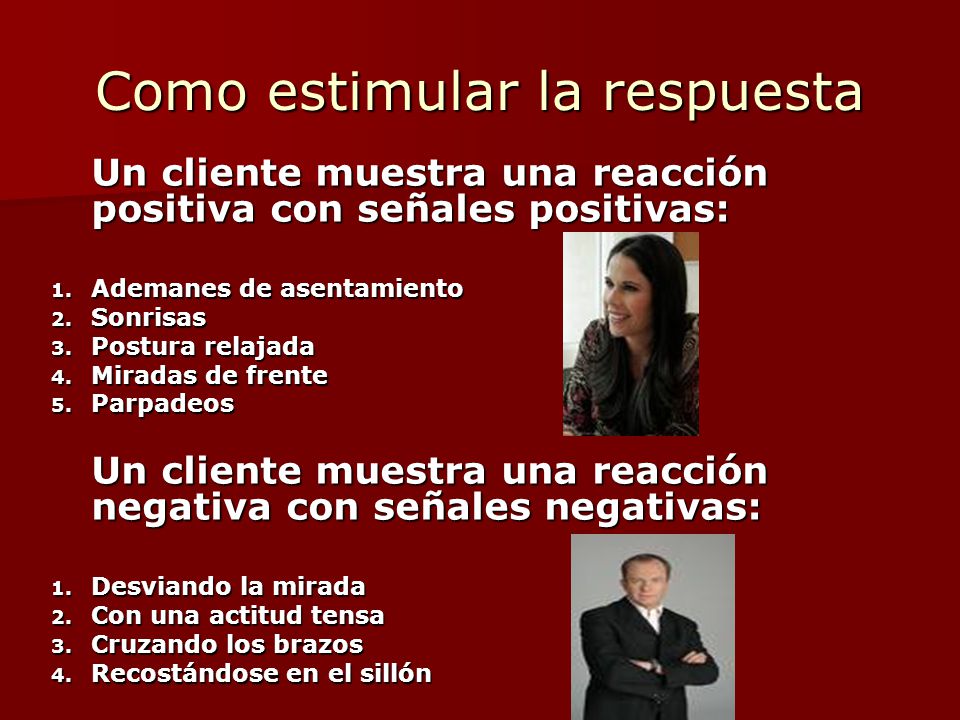 Como estimular la respuesta

Un cliente muestra una reacción positiva con señales positivas:

1. Ademanes de asentamiento
2. Sonrisas
3. Postura relajada
4. Miradas de frente
5. Parpadeos

Un cliente muestra una reacción negativa con señales negativas:

1. Desviando la mirada
2. Con una actitud tensa
3. Cruzando los brazos
4. Recostándose en el sillón